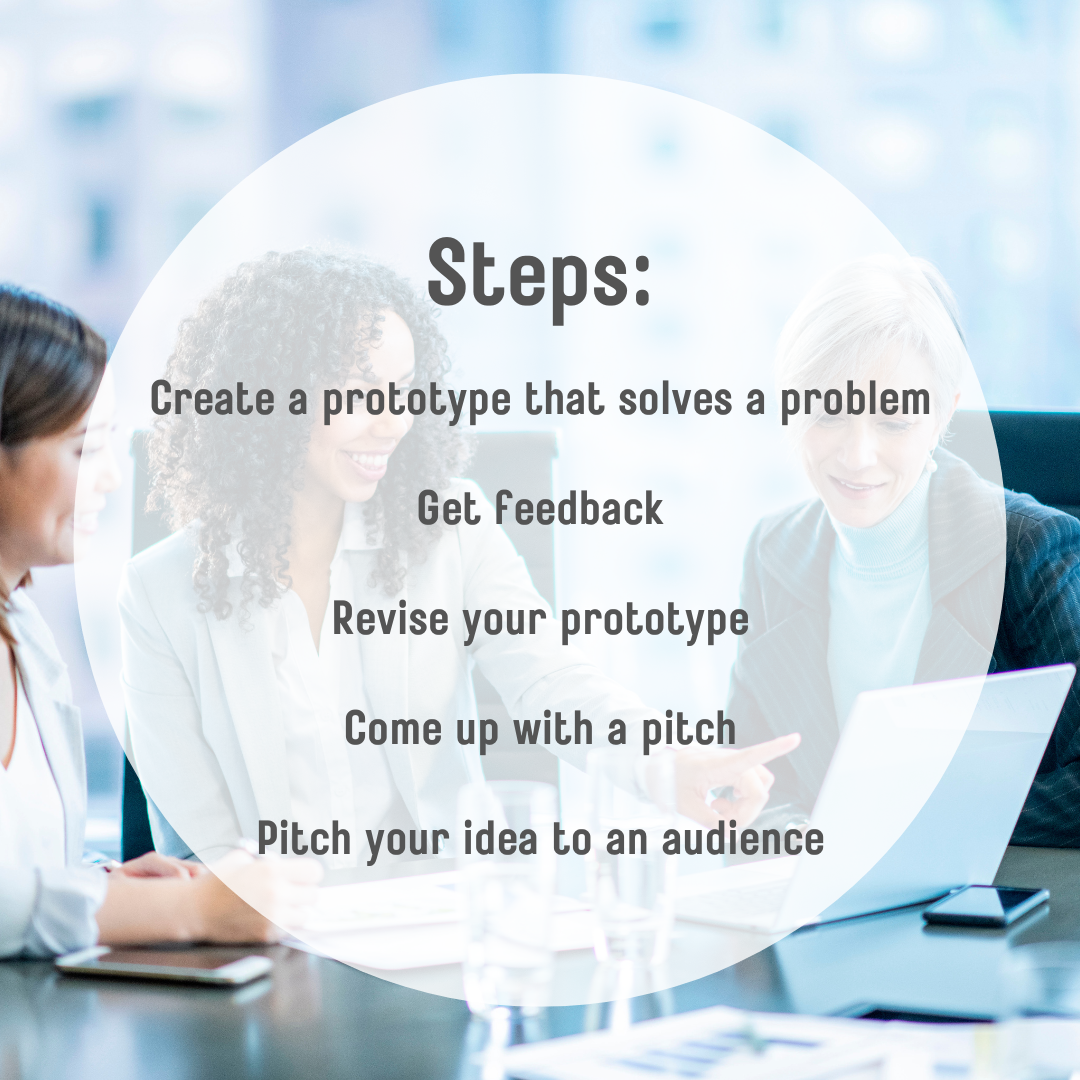 Steps:

Create a prototype that solves a problem

Get feedback

Revise your prototype

Come up with a pitch

Pitch your idea to an audience